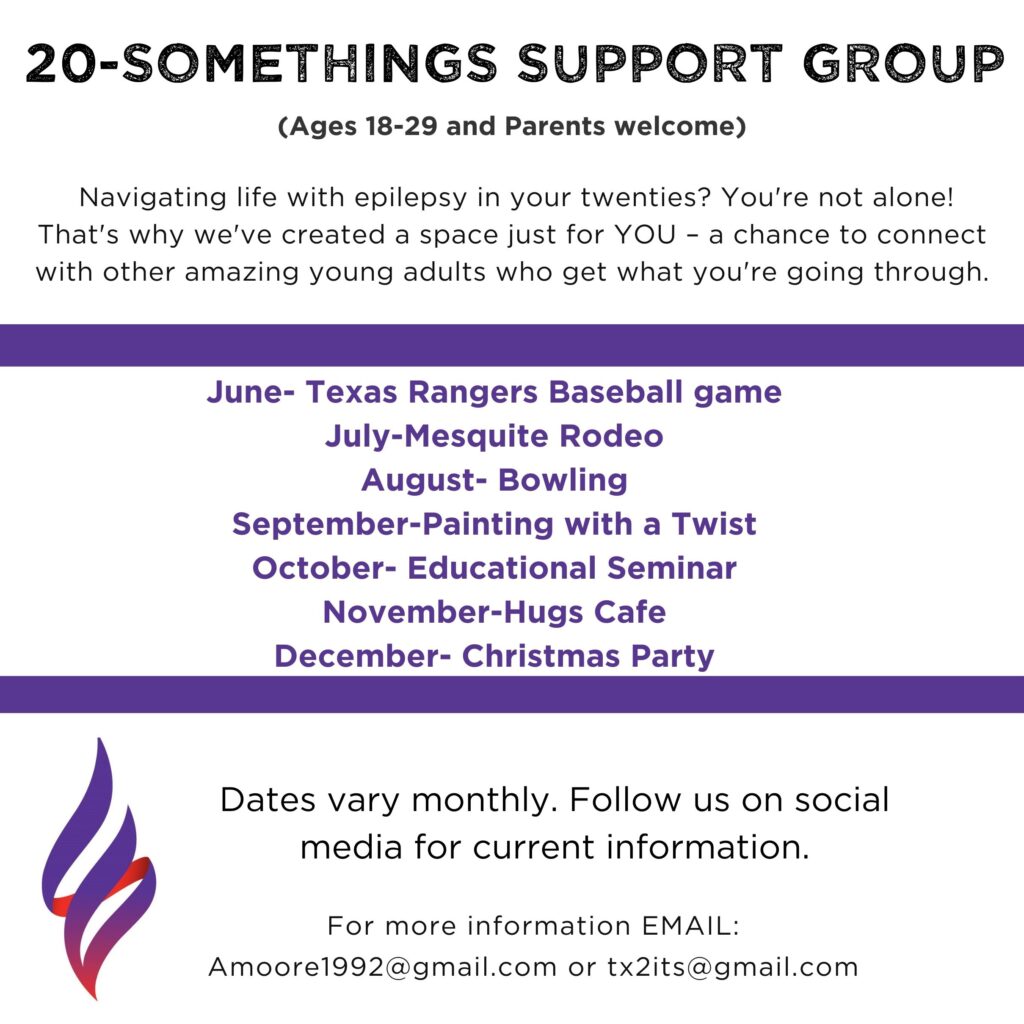 20-SOMETHINGS SUPPORT GROUP

(Ages 18-29 and Parents welcome)

Navigating life with epilepsy in your twenties? You're not alone! That's why we've created a space just for YOU – a chance to connect with other amazing young adults who get what you're going through.

June- Texas Rangers Baseball game
July-Mesquite Rodeo
August- Bowling
September-Painting with a Twist
October- Educational Seminar
November-Hugs Cafe
December- Christmas Party

Dates vary monthly. Follow us on social media for current information.

For more information EMAIL:
Amoore1992@gmail.com or tx2its@gmail.com